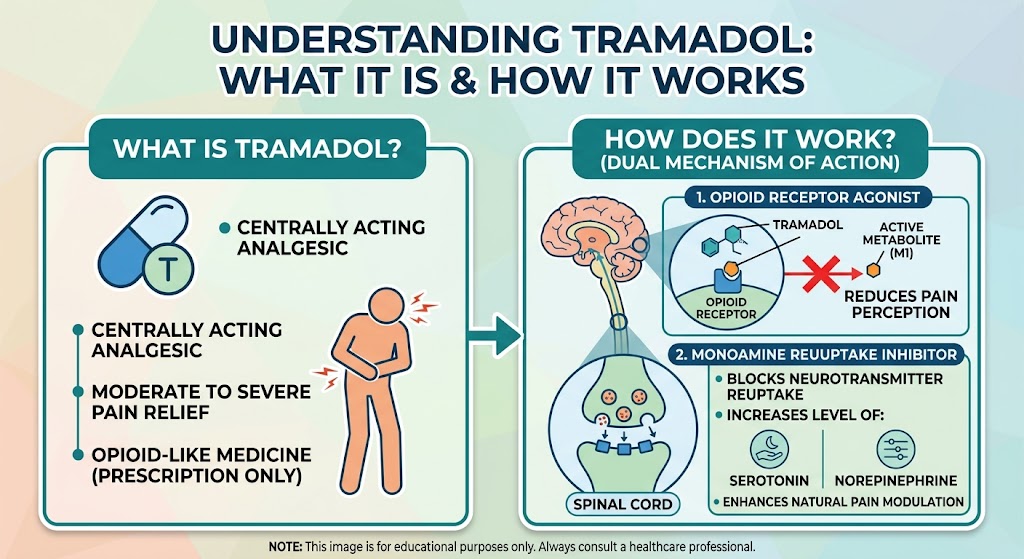 UNDERSTANDING TRAMADOL: WHAT IT IS & HOW IT WORKS

WHAT IS TRAMADOL?

T

CENTRALLY ACTING ANALGESIC

CENTRALLY ACTING ANALGESIC

MODERATE TO SEVERE PAIN RELIEF

OPIOID-LIKE MEDICINE (PRESCRIPTION ONLY)

HOW DOES IT WORK? (DUAL MECHANISM OF ACTION)

1. OPIOID RECEPTOR AGONIST

TRAMADOL

ACTIVE METABOLITE (M1)

OPIOID RECEPTOR

REDUCES PAIN PERCEPTION

2. MONOAMINE REUUPTAKE INHIBITOR

BLOCKS NEUROTRANSMITTER REUPTAKE

INCREASES LEVEL OF:

SEROTONIN

NOREPINEPHRINE

ENHANCES NATURAL PAIN MODULATION

SPINAL CORD

NOTE: This image is for educational purposes only. Always consult a healthcare professional.